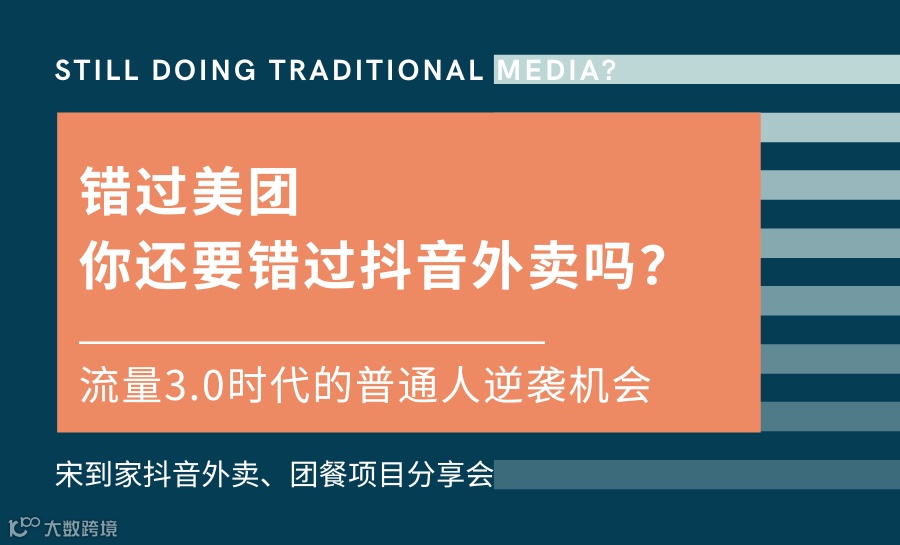 STILL DOING TRADITIONAL MEDIA?

错过美团
你还要错过抖音外卖吗？

流量3.0时代的普通人逆袭机会

宋到家抖音外卖、团餐项目分享会

大数跨境